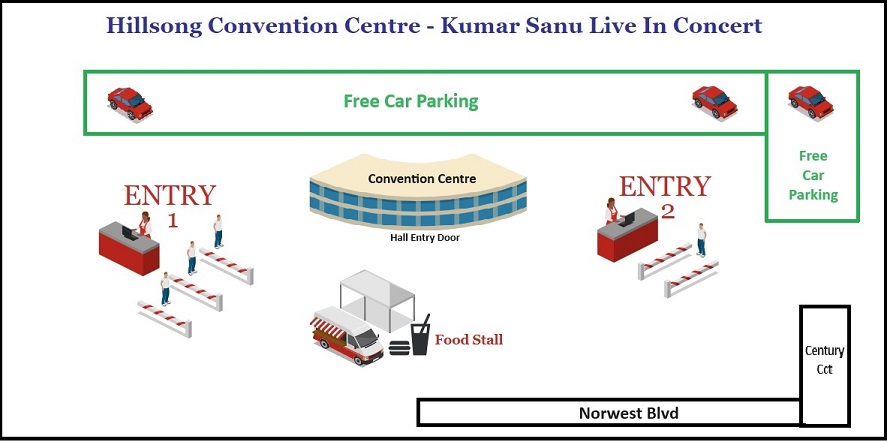 Hillsong Convention Centre - Kumar Sanu Live In Concert

Free Car Parking

Free Car Parking

ENTRY 1

Convention Centre

Hall Entry Door

ENTRY 2

Food Stall

Century Cct

Norwest Blvd